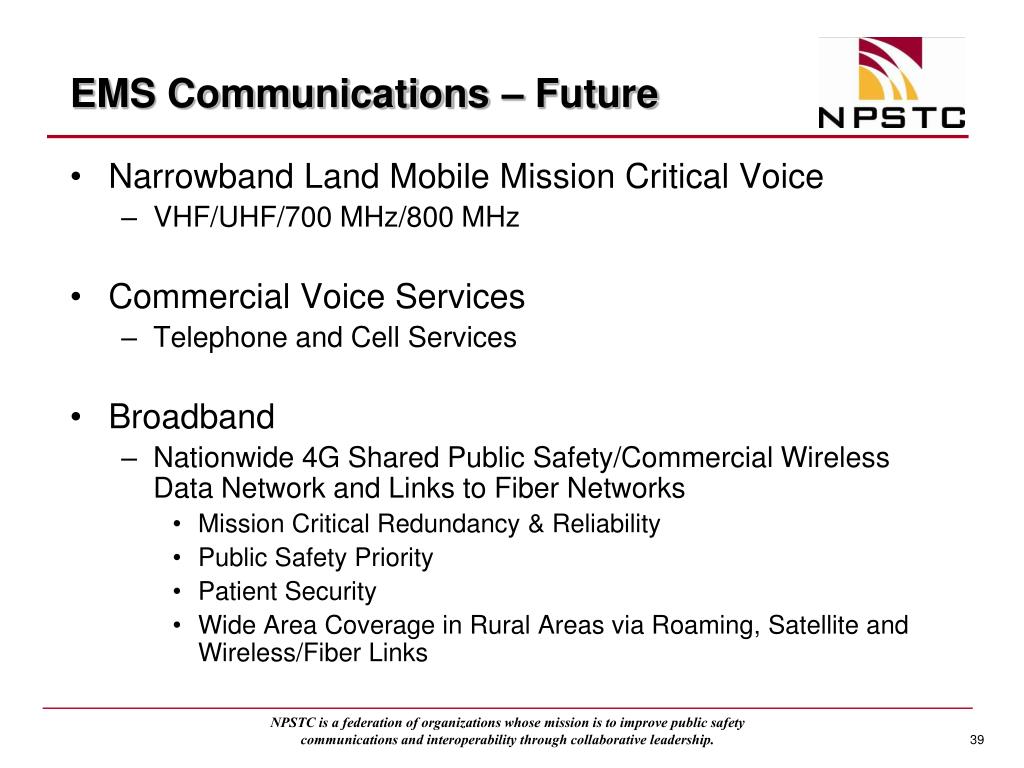 EMS Communications – Future

NPSTC

• Narrowband Land Mobile Mission Critical Voice
– VHF/UHF/700 MHz/800 MHz

• Commercial Voice Services
– Telephone and Cell Services

• Broadband
– Nationwide 4G Shared Public Safety/Commercial Wireless Data Network and Links to Fiber Networks
• Mission Critical Redundancy & Reliability
• Public Safety Priority
• Patient Security
• Wide Area Coverage in Rural Areas via Roaming, Satellite and Wireless/Fiber Links

NPSTC is a federation of organizations whose mission is to improve public safety communications and interoperability through collaborative leadership.

39